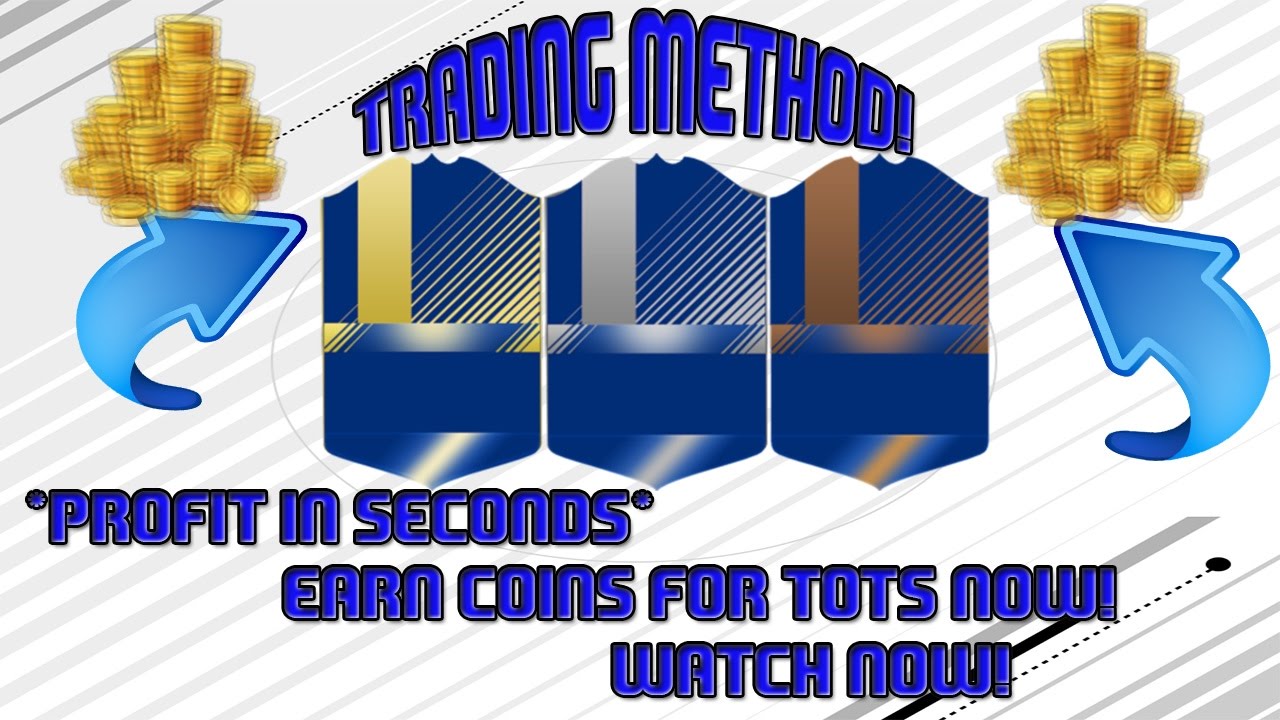 TRADING METHOD!

*PROFIT IN SECONDS*
EARN COINS FOR TOTS NOW!
WATCH NOW!